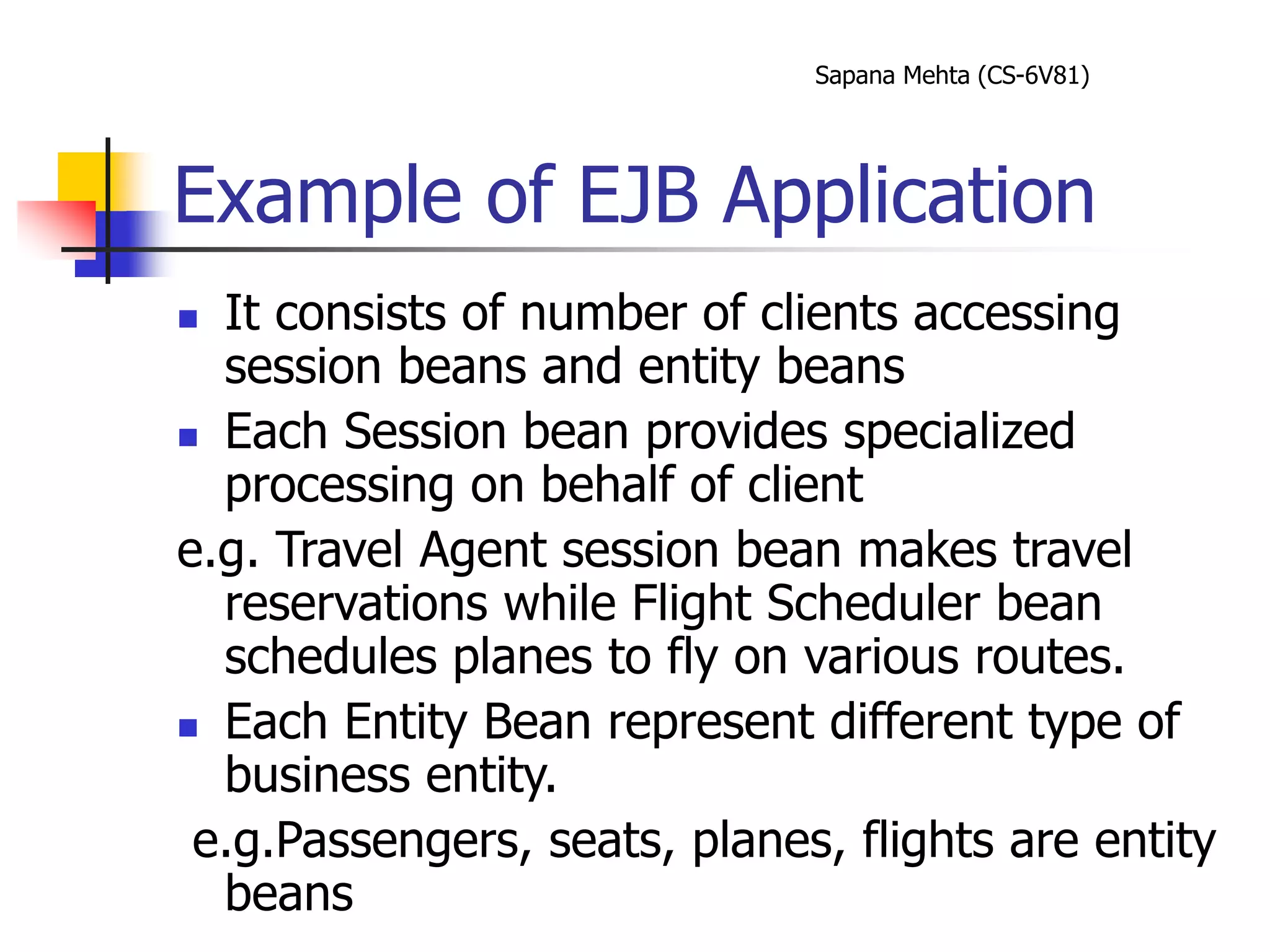 Sapana Mehta (CS-6V81)

Example of EJB Application

- It consists of number of clients accessing session beans and entity beans
- Each Session bean provides specialized processing on behalf of client

e.g. Travel Agent session bean makes travel reservations while Flight Scheduler bean schedules planes to fly on various routes.

- Each Entity Bean represent different type of business entity.

e.g.Passengers, seats, planes, flights are entity beans